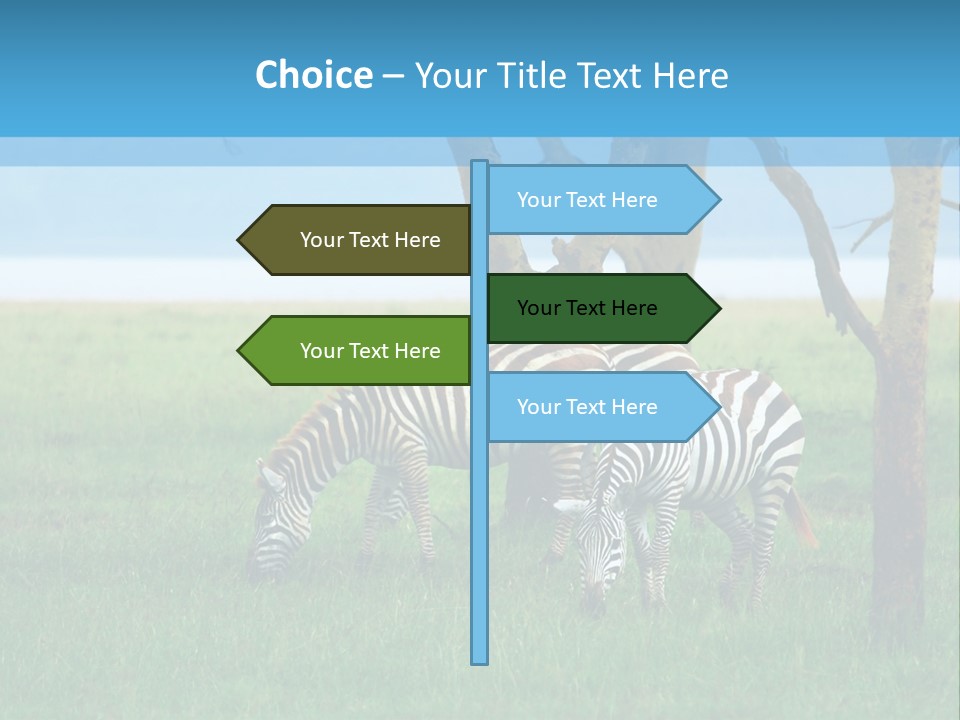 Choice – Your Title Text Here

Your Text Here

Your Text Here

Your Text Here

Your Text Here

Your Text Here